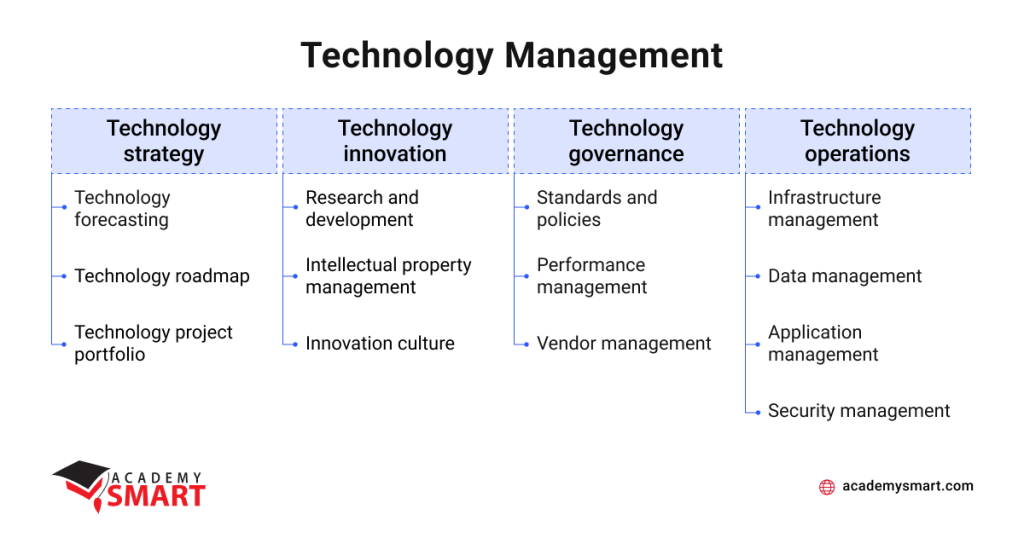 Technology Management

Technology strategy
Technology forecasting
Technology roadmap
Technology project portfolio

Technology innovation
Research and development
Intellectual property management
Innovation culture

Technology governance
Standards and policies
Performance management
Vendor management

Technology operations
Infrastructure management
Data management
Application management
Security management

ACADEMY SMART

academysmart.com